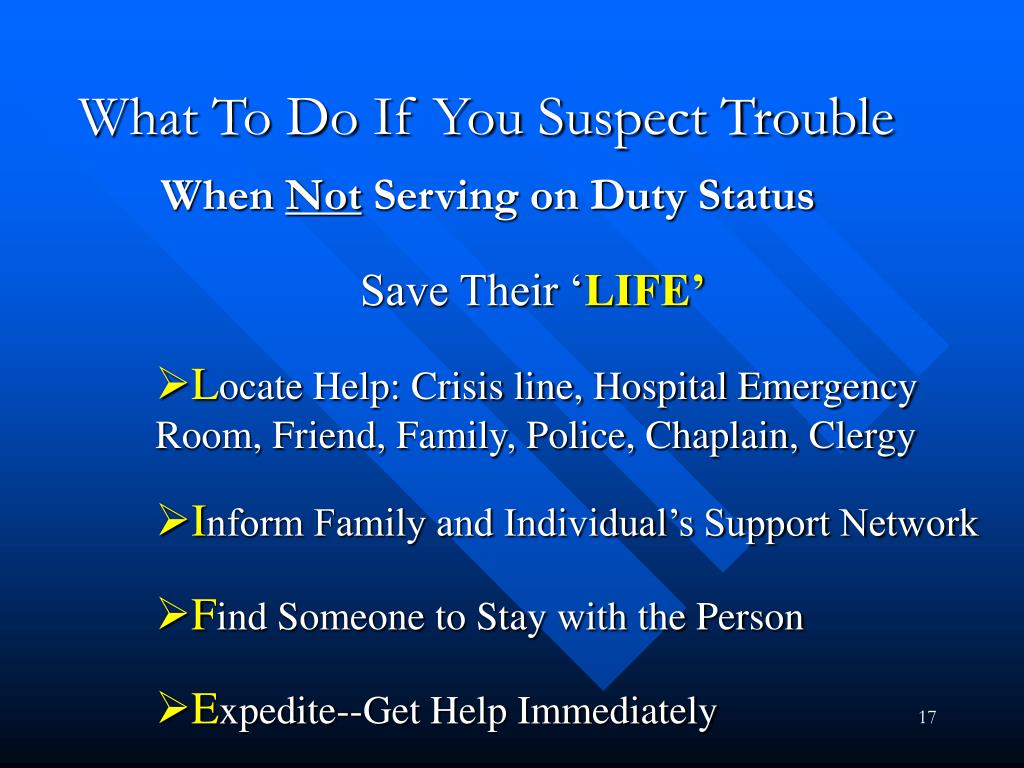 What To Do If You Suspect Trouble

When Not Serving on Duty Status

Save Their ‘LIFE’

➢Locate Help: Crisis line, Hospital Emergency Room, Friend, Family, Police, Chaplain, Clergy

➢Inform Family and Individual’s Support Network

➢Find Someone to Stay with the Person

➢Expedite--Get Help Immediately

17